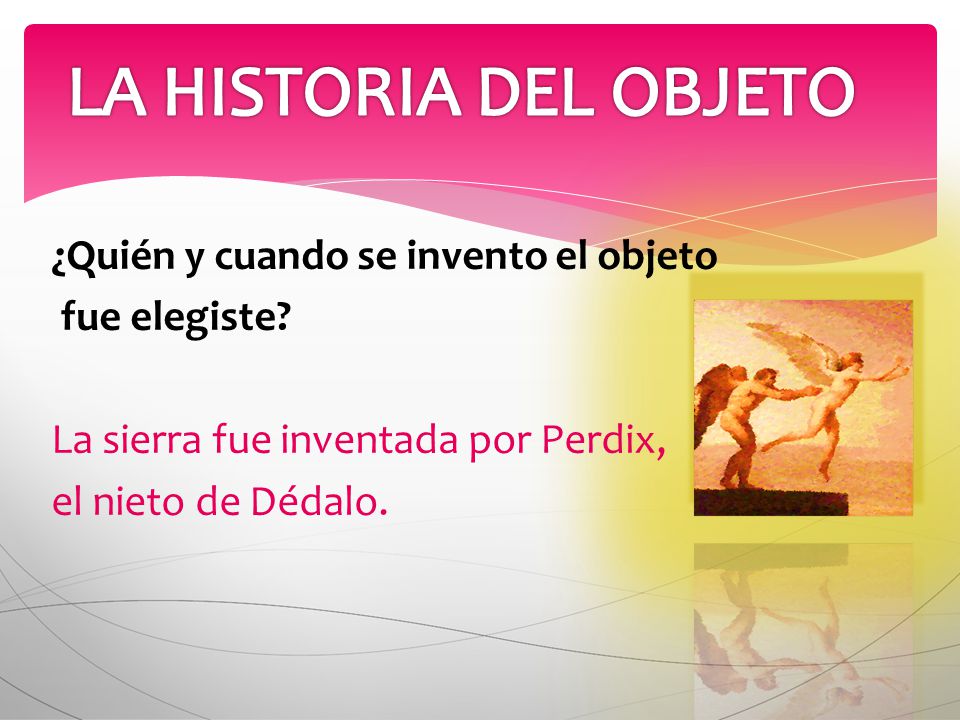 LA HISTORIA DEL OBJETO

¿Quién y cuando se invento el objeto fue elegiste?

La sierra fue inventada por Perdix, el nieto de Dédalo.